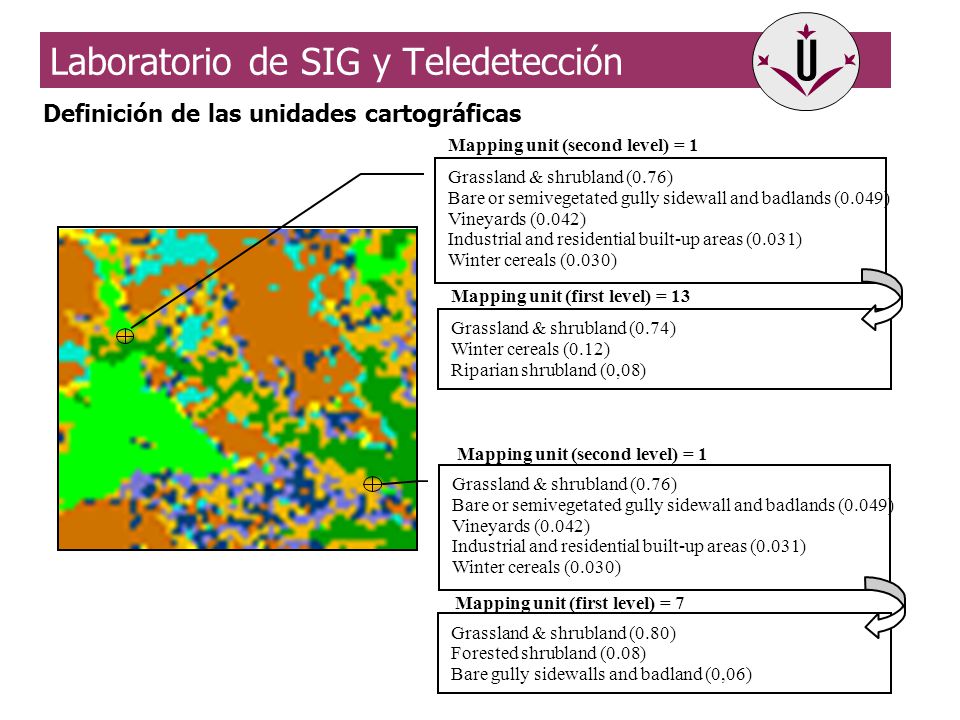 Laboratorio de SIG y Teledetección

Definición de las unidades cartográficas

Mapping unit (second level) = 1

Grassland & shrubland (0.76)
Bare or semivegetated gully sidewall and badlands (0.049)
Vineyards (0.042)
Industrial and residential built-up areas (0.031)
Winter cereals (0.030)

Mapping unit (first level) = 13

Grassland & shrubland (0.74)
Winter cereals (0.12)
Riparian shrubland (0,08)

Mapping unit (second level) = 1

Grassland & shrubland (0.76)
Bare or semivegetated gully sidewall and badlands (0.049)
Vineyards (0.042)
Industrial and residential built-up areas (0.031)
Winter cereals (0.030)

Mapping unit (first level) = 7

Grassland & shrubland (0.80)
Forested shrubland (0.08)
Bare gully sidewalls and badland (0,06)